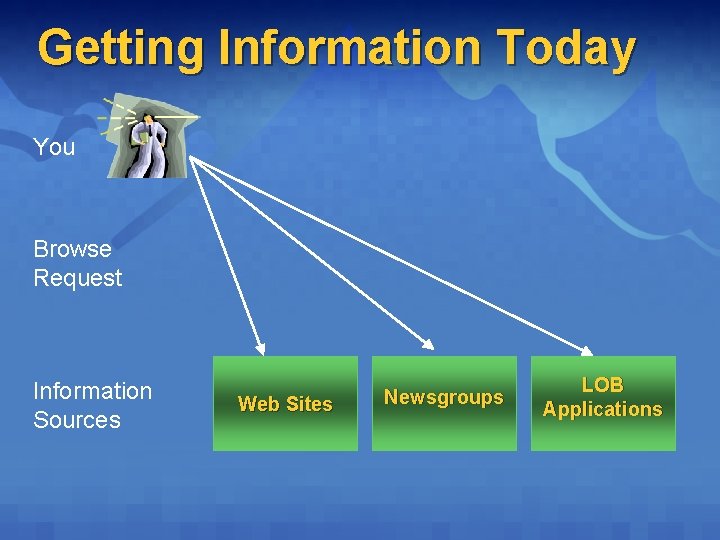 Getting Information Today

You

Browse Request

Information Sources

Web Sites

Newsgroups

LOB Applications